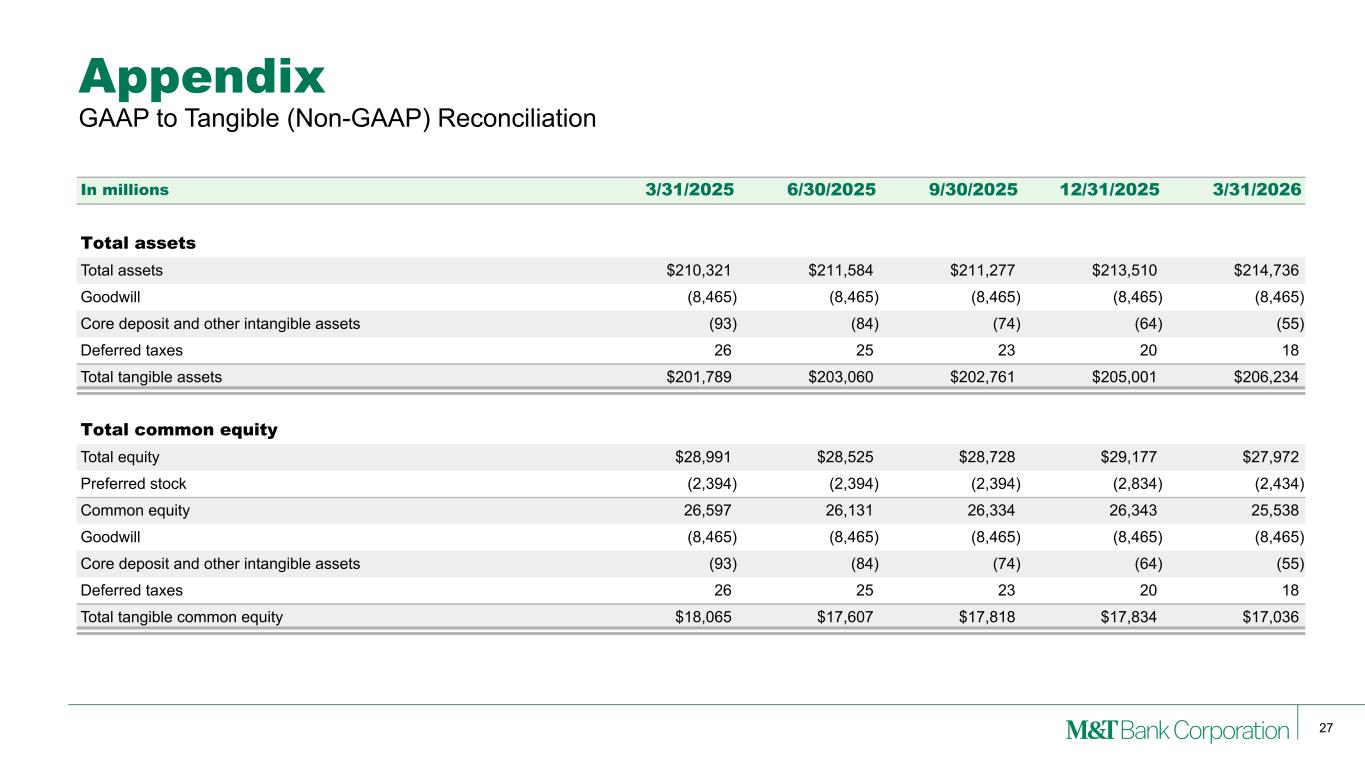 Appendix
GAAP to Tangible (Non-GAAP) Reconciliation

| In millions | 3/31/2025 | 6/30/2025 | 9/30/2025 | 12/31/2025 | 3/31/2026 |
|---|---|---|---|---|---|
| **Total assets** | | | | | |
| Total assets | \$210,321 | \$211,584 | \$211,277 | \$213,510 | \$214,736 |
| Goodwill | (8,465) | (8,465) | (8,465) | (8,465) | (8,465) |
| Core deposit and other intangible assets | (93) | (84) | (74) | (64) | (55) |
| Deferred taxes | 26 | 25 | 23 | 20 | 18 |
| Total tangible assets | \$201,789 | \$203,060 | \$202,761 | \$205,001 | \$206,234 |
| **Total common equity** | | | | | |
| Total equity | \$28,991 | \$28,525 | \$28,728 | \$29,177 | \$27,972 |
| Preferred stock | (2,394) | (2,394) | (2,394) | (2,834) | (2,434) |
| Common equity | 26,597 | 26,131 | 26,334 | 26,343 | 25,538 |
| Goodwill | (8,465) | (8,465) | (8,465) | (8,465) | (8,465) |
| Core deposit and other intangible assets | (93) | (84) | (74) | (64) | (55) |
| Deferred taxes | 26 | 25 | 23 | 20 | 18 |
| Total tangible common equity | \$18,065 | \$17,607 | \$17,818 | \$17,834 | \$17,036 |

M&T Bank Corporation
27